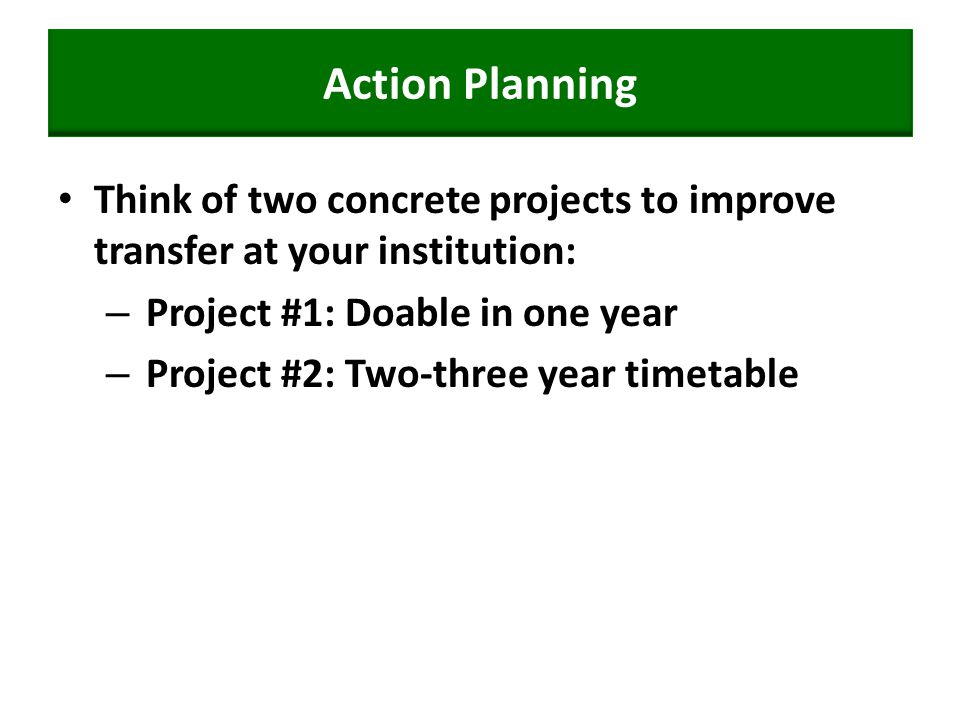 Action Planning

• Think of two concrete projects to improve transfer at your institution:
– Project #1: Doable in one year
– Project #2: Two-three year timetable